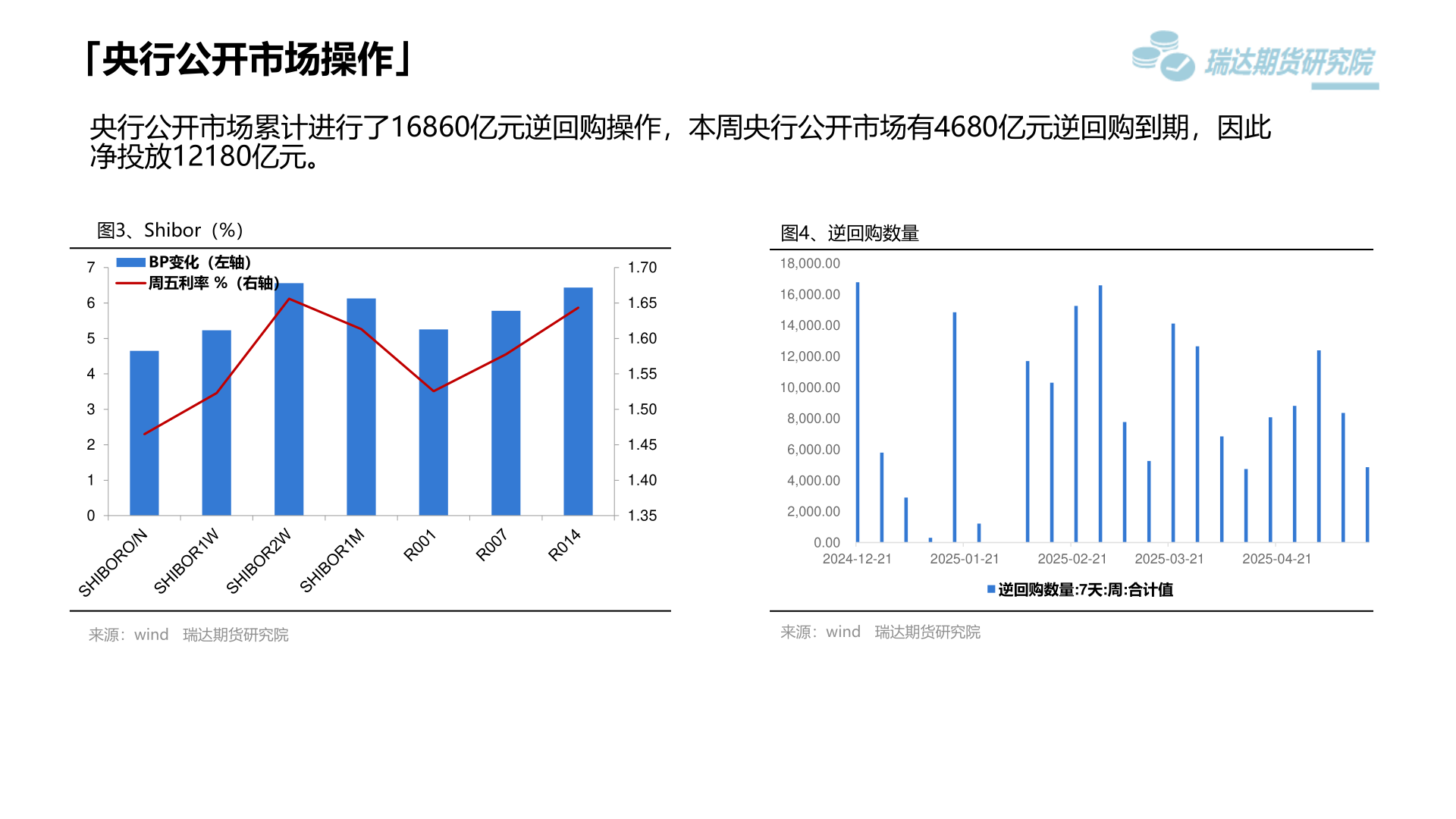 「央行公开市场操作」

瑞达期货研究院

央行公开市场累计进行了16860亿元逆回购操作，本周央行公开市场有4680亿元逆回购到期，因此净投放12180亿元。

图3、Shibor（%）

BP变化（左轴）
周五利率 %（右轴）

7
6
5
4
3
2
1
0

1.70
1.65
1.60
1.55
1.50
1.45
1.40
1.35

SHIBORO/N
SHIBOR1W
SHIBOR2W
SHIBOR1M
R001
R007
R014

来源：wind 瑞达期货研究院

图4、逆回购数量

18,000.00
16,000.00
14,000.00
12,000.00
10,000.00
8,000.00
6,000.00
4,000.00
2,000.00
0.00

2024-12-21
2025-01-21
2025-02-21
2025-03-21
2025-04-21

逆回购数量:7天:周:合计值

来源：wind 瑞达期货研究院